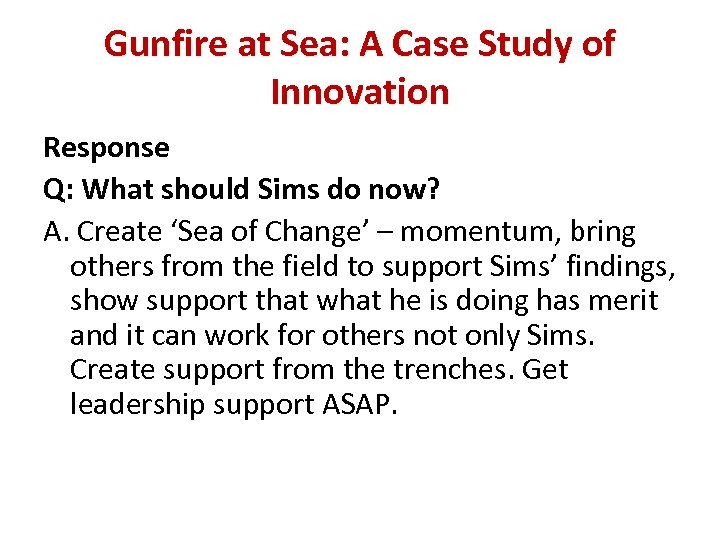 Gunfire at Sea: A Case Study of Innovation

Response

Q: What should Sims do now?

A. Create ‘Sea of Change’ – momentum, bring others from the field to support Sims’ findings, show support that what he is doing has merit and it can work for others not only Sims. Create support from the trenches. Get leadership support ASAP.